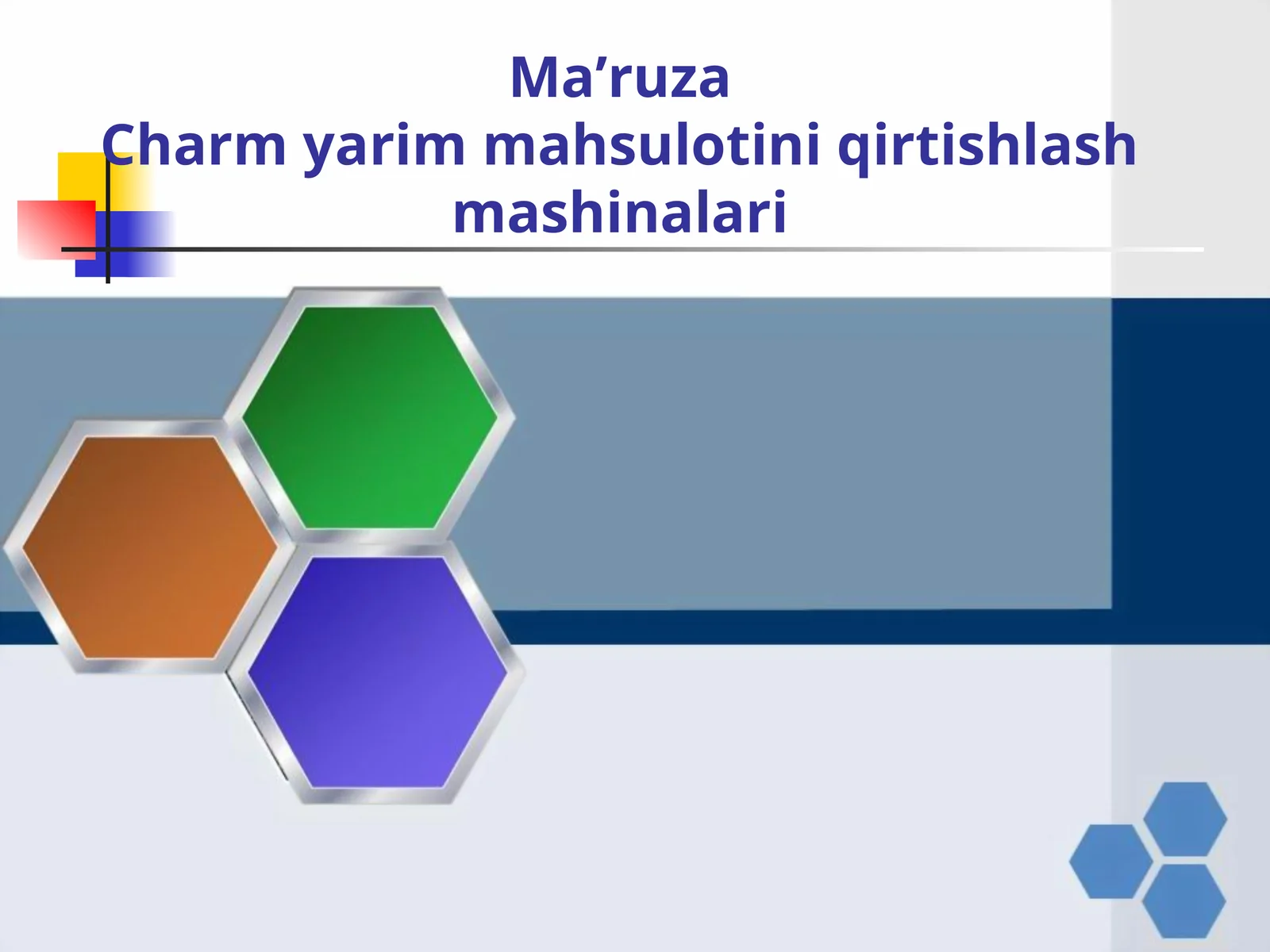 Ma’ruza
Charm yarim mahsulotini qirtishlash mashinalari